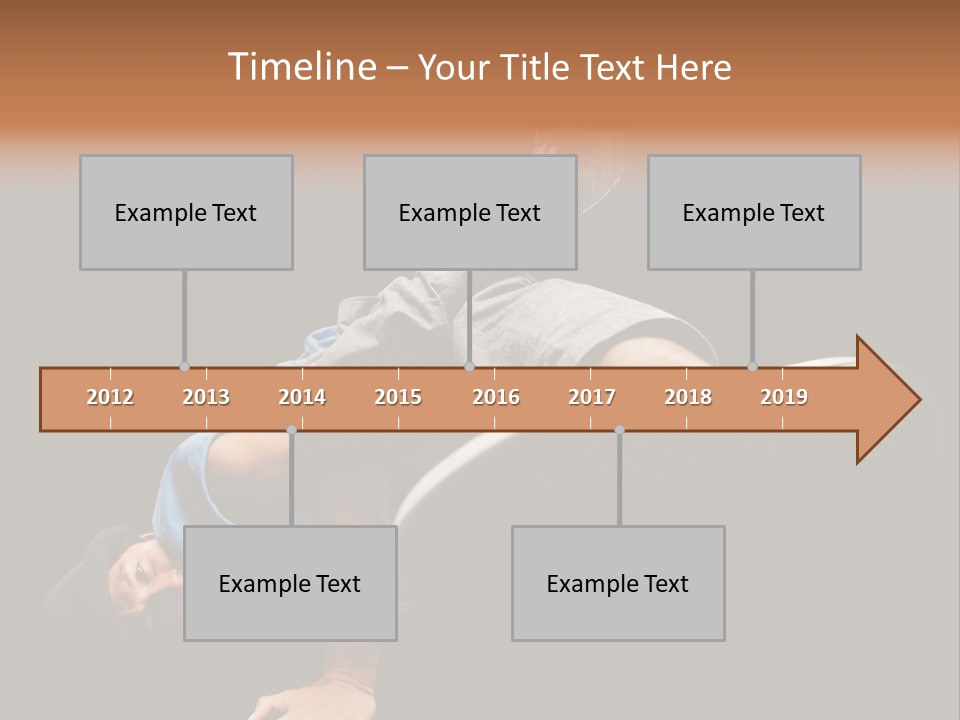 Timeline – Your Title Text Here

Example Text

Example Text

Example Text

2012 2013 2014 2015 2016 2017 2018 2019

Example Text

Example Text